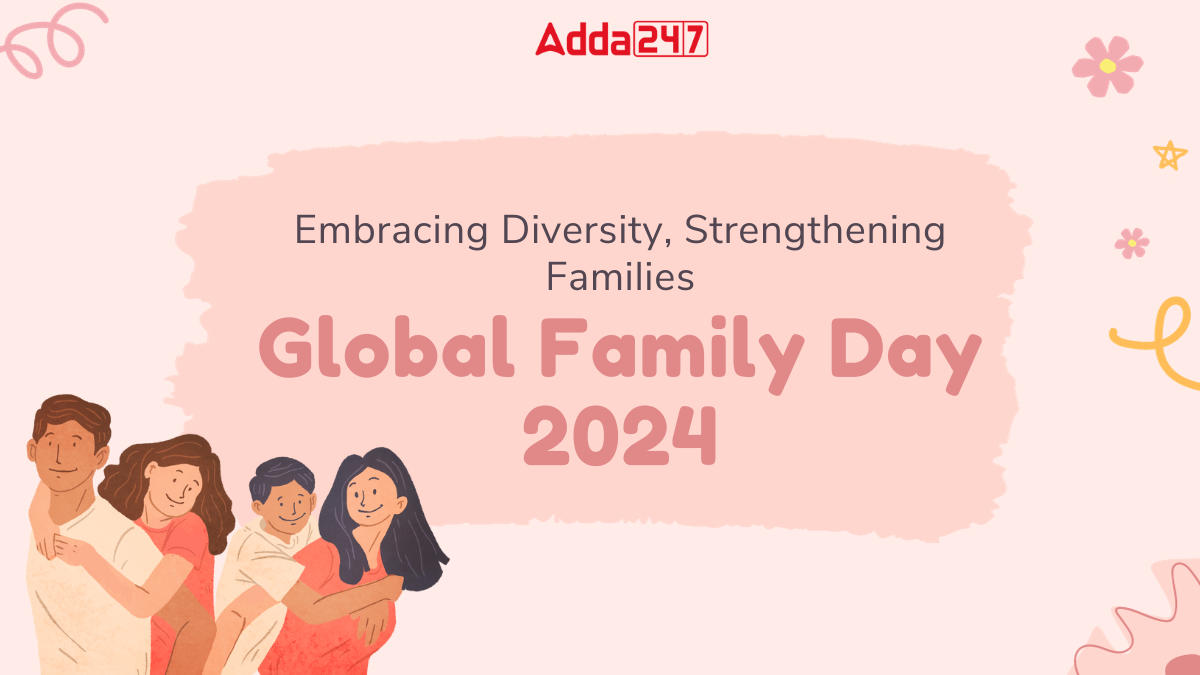 Adda247

Embracing Diversity, Strengthening Families

Global Family Day 2024